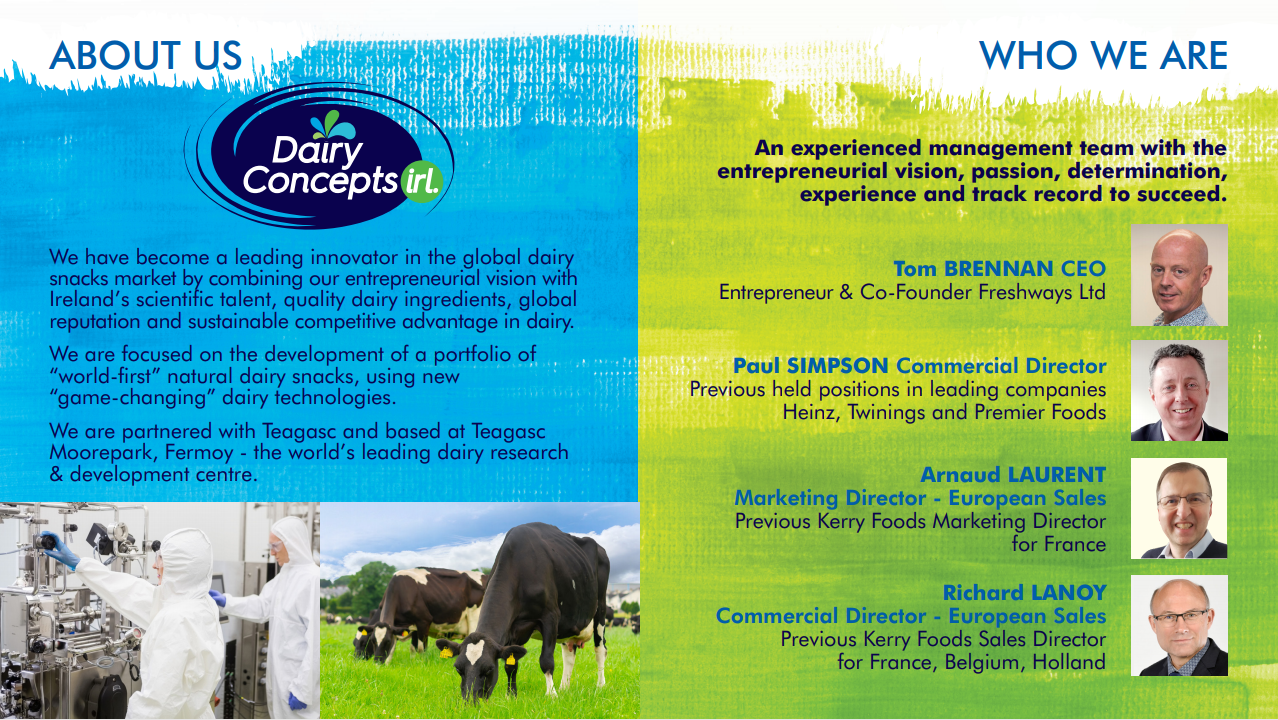 ABOUT US

Dairy Concepts irl.

We have become a leading innovator in the global dairy snacks market by combining our entrepreneurial vision with Ireland's scientific talent, quality dairy ingredients, global reputation and sustainable competitive advantage in dairy.

We are focused on the development of a portfolio of "world-first" natural dairy snacks, using new "game-changing" dairy technologies.

We are partnered with Teagasc and based at Teagasc Moorepark, Fermoy - the world's leading dairy research & development centre.

WHO WE ARE

An experienced management team with the entrepreneurial vision, passion, determination, experience and track record to succeed.

Tom BRENNAN CEO
Entrepreneur & Co-Founder Freshways Ltd

Paul SIMPSON Commercial Director
Previous held positions in leading companies Heinz, Twinings and Premier Foods

Arnaud LAURENT
Marketing Director - European Sales
Previous Kerry Foods Marketing Director for France

Richard LANOY
Commercial Director - European Sales
Previous Kerry Foods Sales Director for France, Belgium, Holland